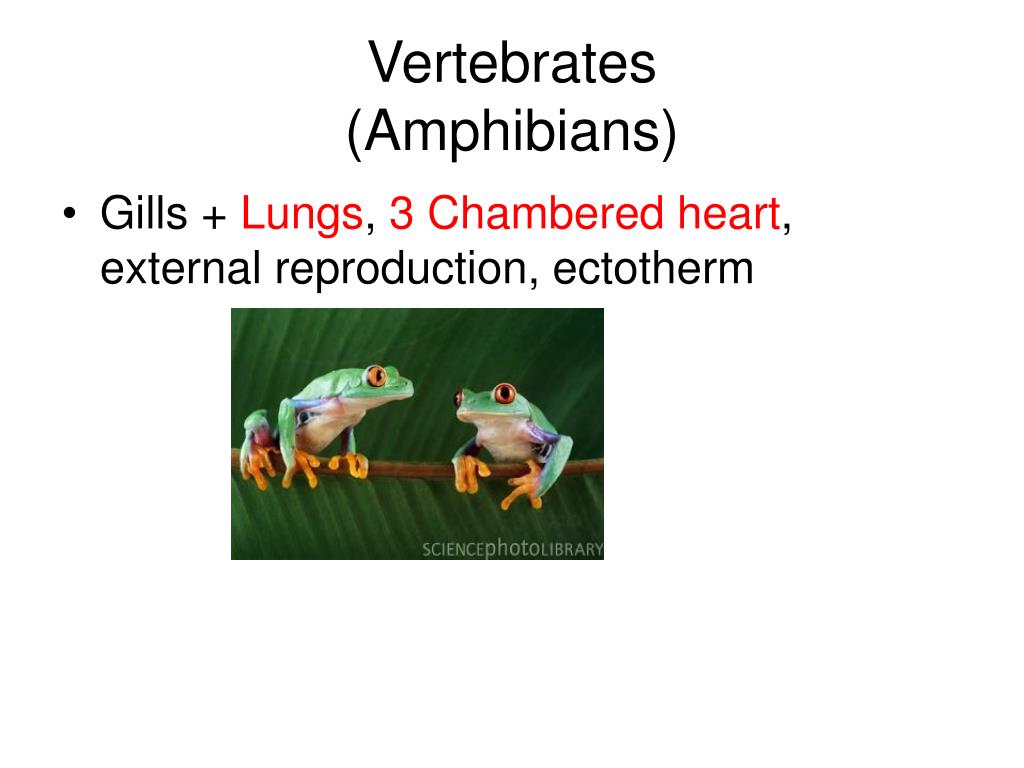 Vertebrates
(Amphibians)

• Gills + Lungs, 3 Chambered heart, external reproduction, ectotherm

SCIENCEphotoLIBRARY